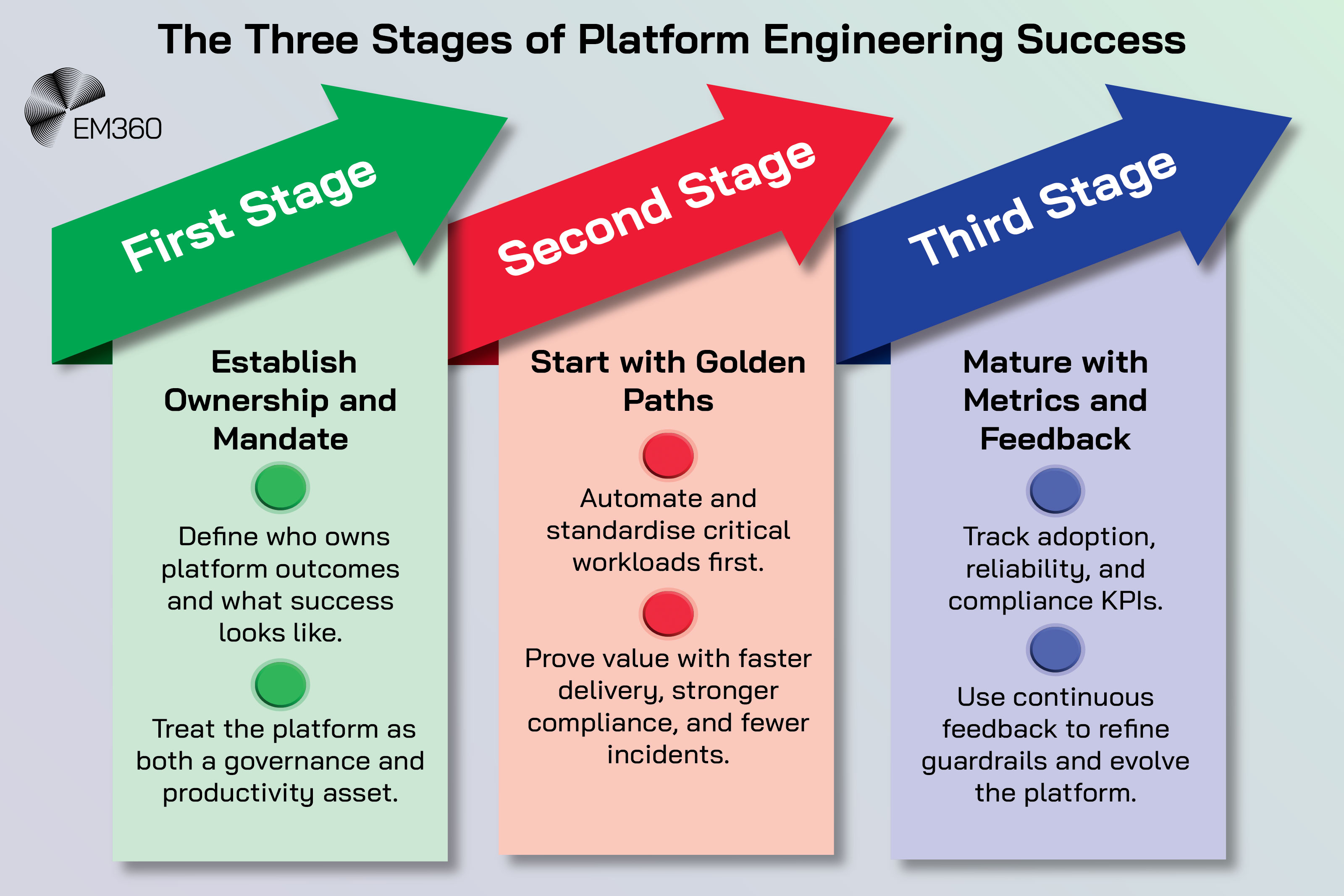 The Three Stages of Platform Engineering Success

EM360

First Stage

Establish Ownership and Mandate

Define who owns platform outcomes and what success looks like.

Treat the platform as both a governance and productivity asset.

Second Stage

Start with Golden Paths

Automate and standardise critical workloads first.

Prove value with faster delivery, stronger compliance, and fewer incidents.

Third Stage

Mature with Metrics and Feedback

Track adoption, reliability, and compliance KPIs.

Use continuous feedback to refine guardrails and evolve the platform.